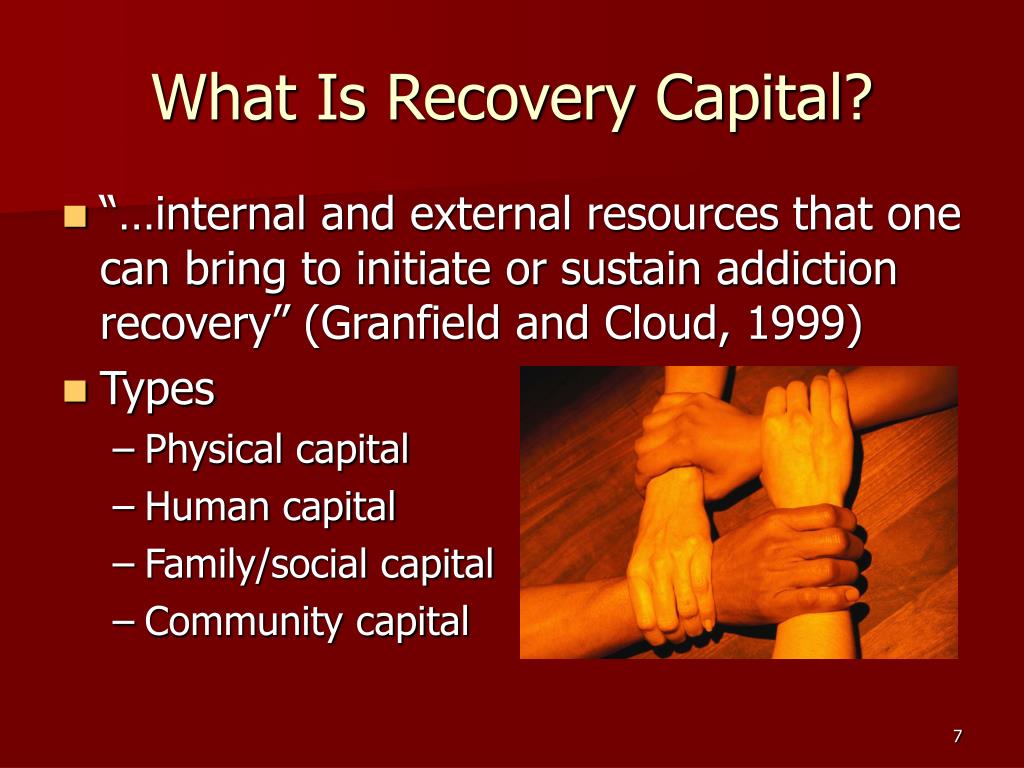 What Is Recovery Capital?

“…internal and external resources that one can bring to initiate or sustain addiction recovery” (Granfield and Cloud, 1999)

Types
– Physical capital
– Human capital
– Family/social capital
– Community capital

7